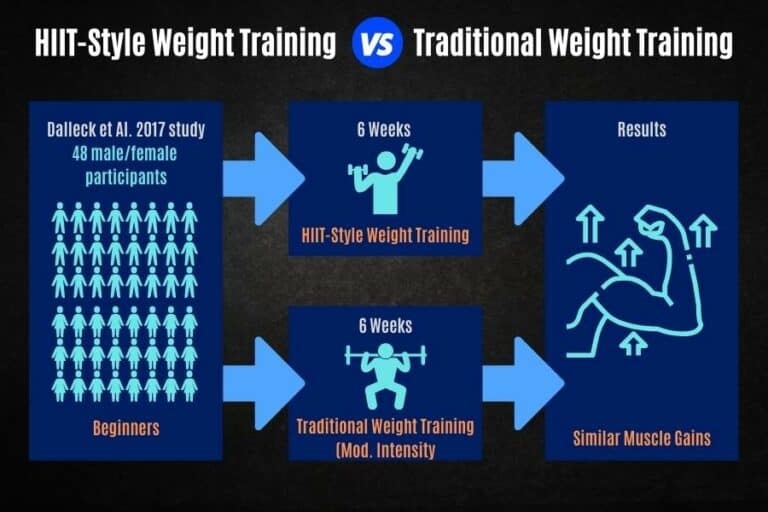 HIIT-Style Weight Training VS Traditional Weight Training

Dalleck et Al. 2017 study
48 male/female participants

Beginners

6 Weeks

HIIT-Style Weight Training

6 Weeks

Traditional Weight Training (Mod. Intensity

Results

Similar Muscle Gains